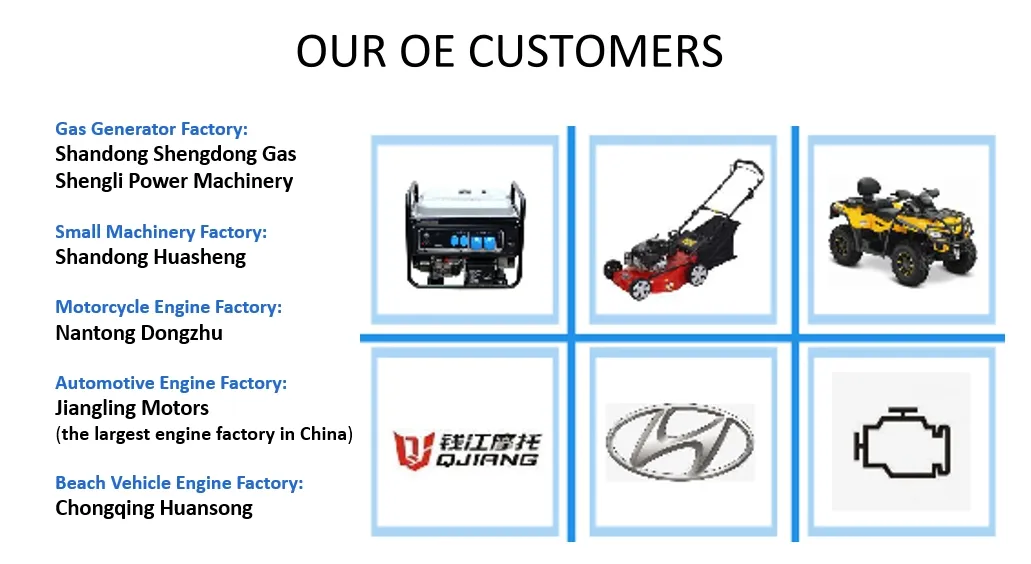 OUR OE CUSTOMERS

Gas Generator Factory:
Shandong Shengdong Gas
Shengli Power Machinery

Small Machinery Factory:
Shandong Huasheng

Motorcycle Engine Factory:
Nantong Dongzhu

Automotive Engine Factory:
Jiangling Motors
(the largest engine factory in China)

Beach Vehicle Engine Factory:
Chongqing Huansong

钱江摩托
QJIANG